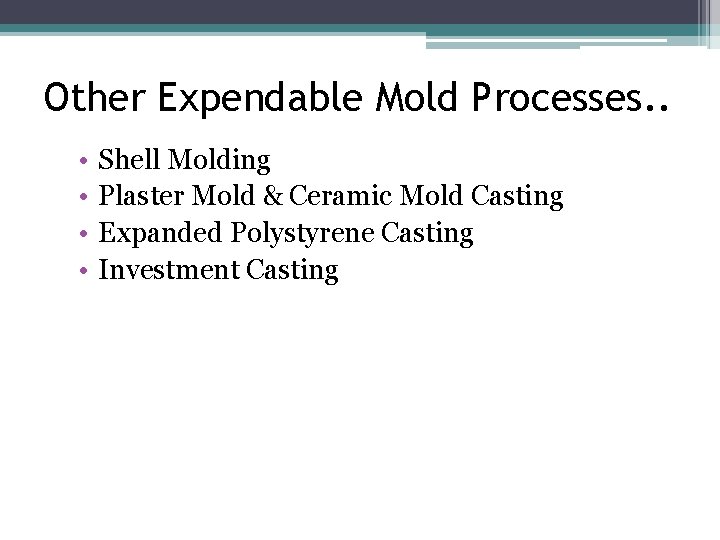 Other Expendable Mold Processes..

• Shell Molding
• Plaster Mold & Ceramic Mold Casting
• Expanded Polystyrene Casting
• Investment Casting